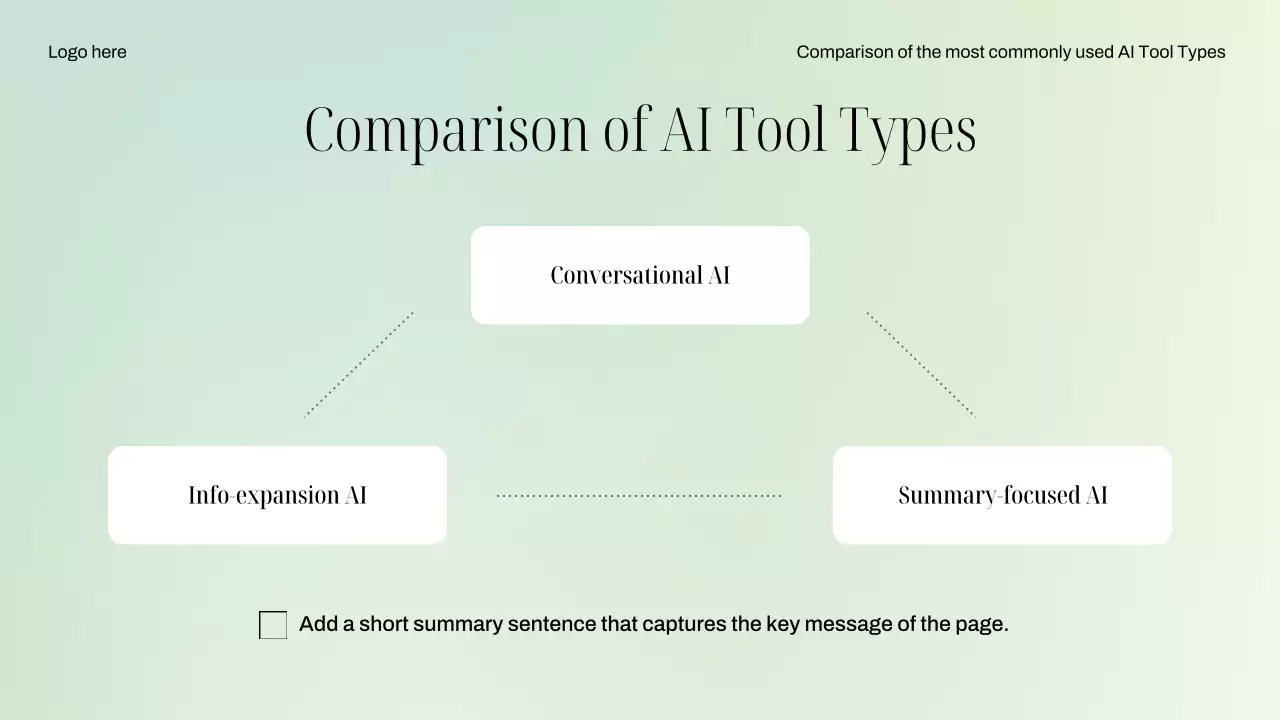 Logo here

Comparison of the most commonly used AI Tool Types

Comparison of AI Tool Types

Conversational AI

Info-expansion AI

Summary-focused AI

Add a short summary sentence that captures the key message of the page.